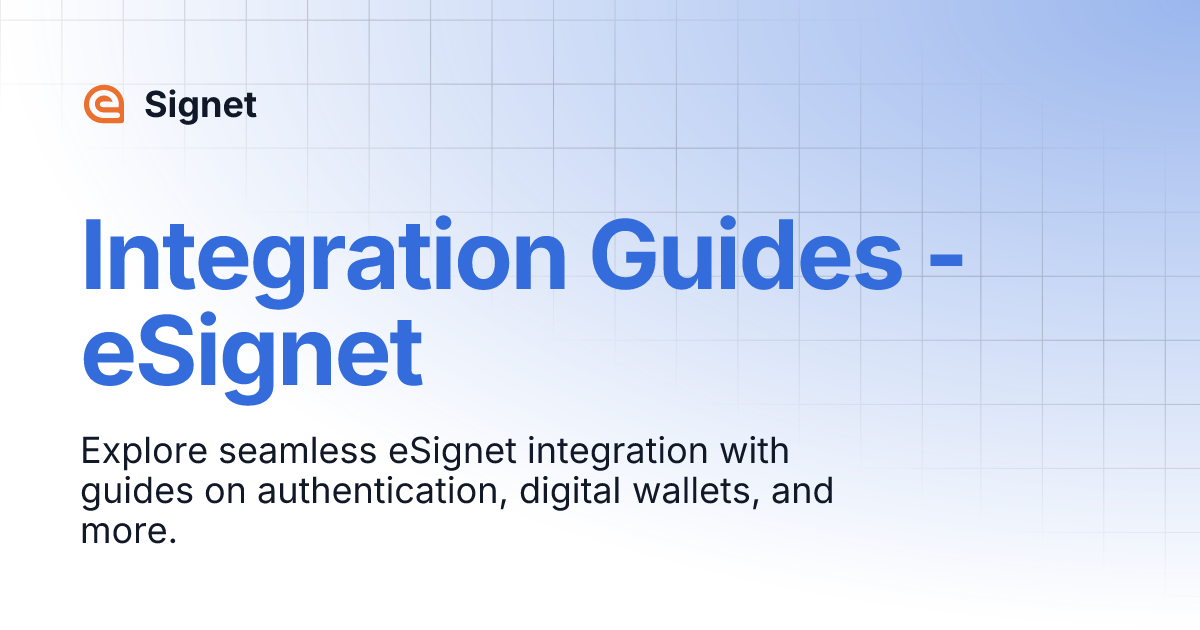 Signet

Integration Guides - eSignet

Explore seamless eSignet integration with guides on authentication, digital wallets, and more.